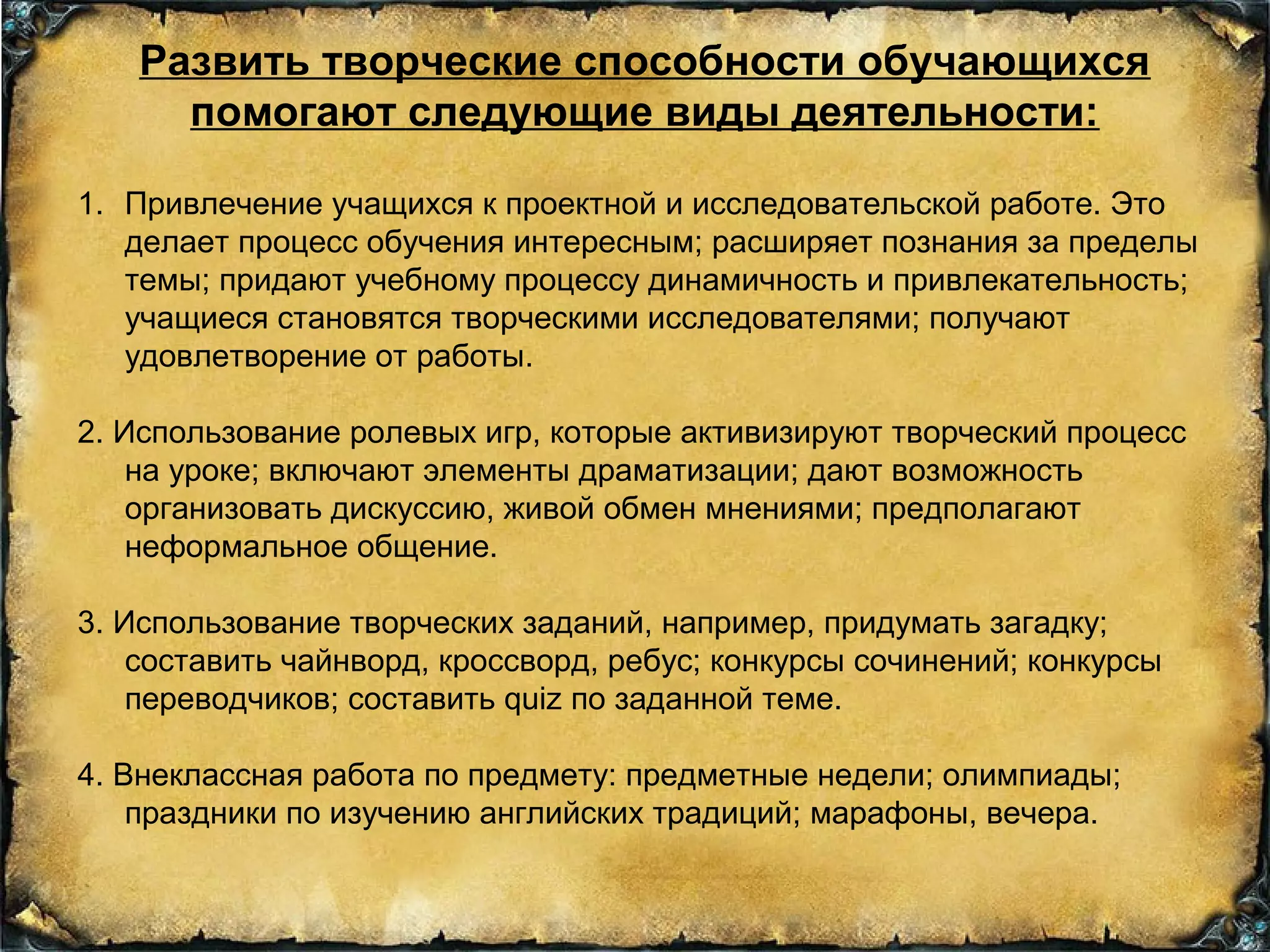 Развить творческие способности обучающихся помогают следующие виды деятельности:

1. Привлечение учащихся к проектной и исследовательской работе. Это делает процесс обучения интересным; расширяет познания за пределы темы; придают учебному процессу динамичность и привлекательность; учащиеся становятся творческими исследователями; получают удовлетворение от работы.

2. Использование ролевых игр, которые активизируют творческий процесс на уроке; включают элементы драматизации; дают возможность организовать дискуссию, живой обмен мнениями; предполагают неформальное общение.

3. Использование творческих заданий, например, придумать загадку; составить чайнворд, кроссворд, ребус; конкурсы сочинений; конкурсы переводчиков; составить quiz по заданной теме.

4. Внеклассная работа по предмету: предметные недели; олимпиады; праздники по изучению английских традиций; марафоны, вечера.